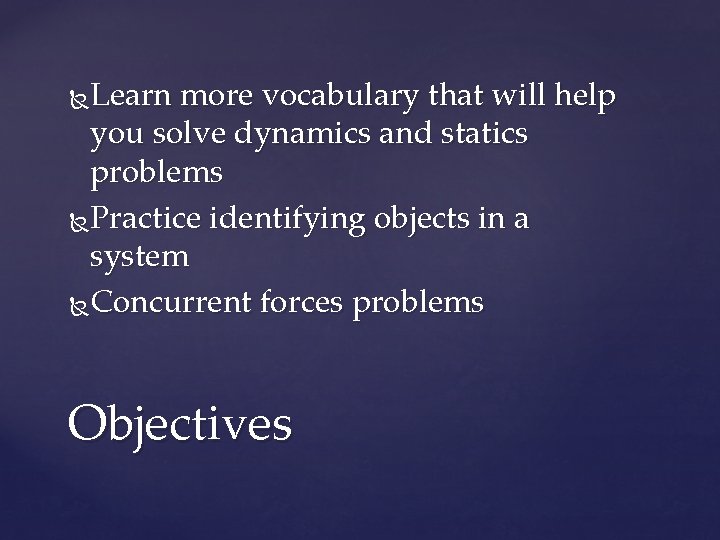 Learn more vocabulary that will help you solve dynamics and statics problems

Practice identifying objects in a system

Concurrent forces problems

Objectives